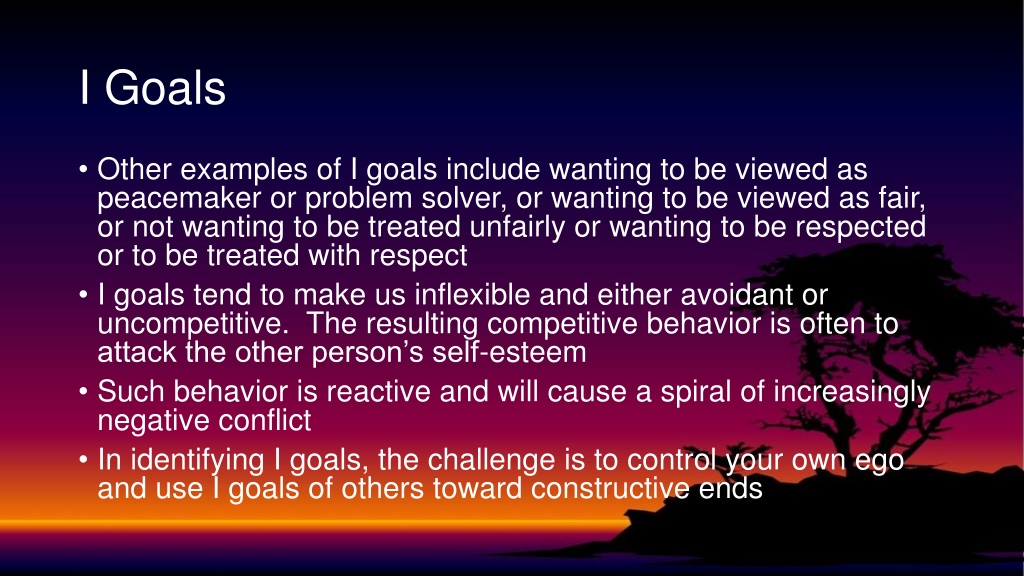 I Goals

• Other examples of I goals include wanting to be viewed as peacemaker or problem solver, or wanting to be viewed as fair, or not wanting to be treated unfairly or wanting to be respected or to be treated with respect
• I goals tend to make us inflexible and either avoidant or uncompetitive. The resulting competitive behavior is often to attack the other person's self-esteem
• Such behavior is reactive and will cause a spiral of increasingly negative conflict
• In identifying I goals, the challenge is to control your own ego and use I goals of others toward constructive ends